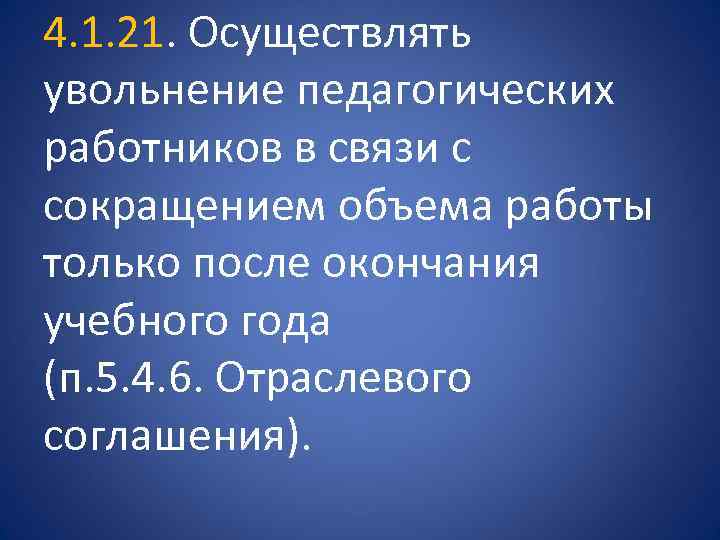 4.1.21. Осуществлять увольнение педагогических работников в связи с сокращением объема работы только после окончания учебного года
(п.5.4.6. Отраслевого соглашения).